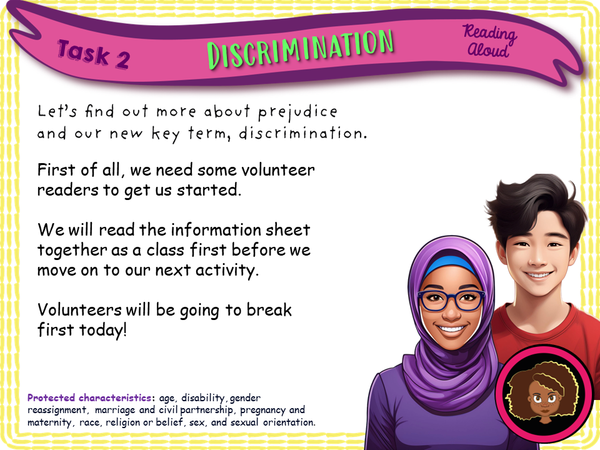 Task 2

DISCRIMINATION

Reading Aloud

Let's find out more about prejudice and our new key term, discrimination.

First of all, we need some volunteer readers to get us started.

We will read the information sheet together as a class first before we move on to our next activity.

Volunteers will be going to break first today!

Protected characteristics: age, disability, gender reassignment, marriage and civil partnership, pregnancy and maternity, race, religion or belief, sex, and sexual orientation.